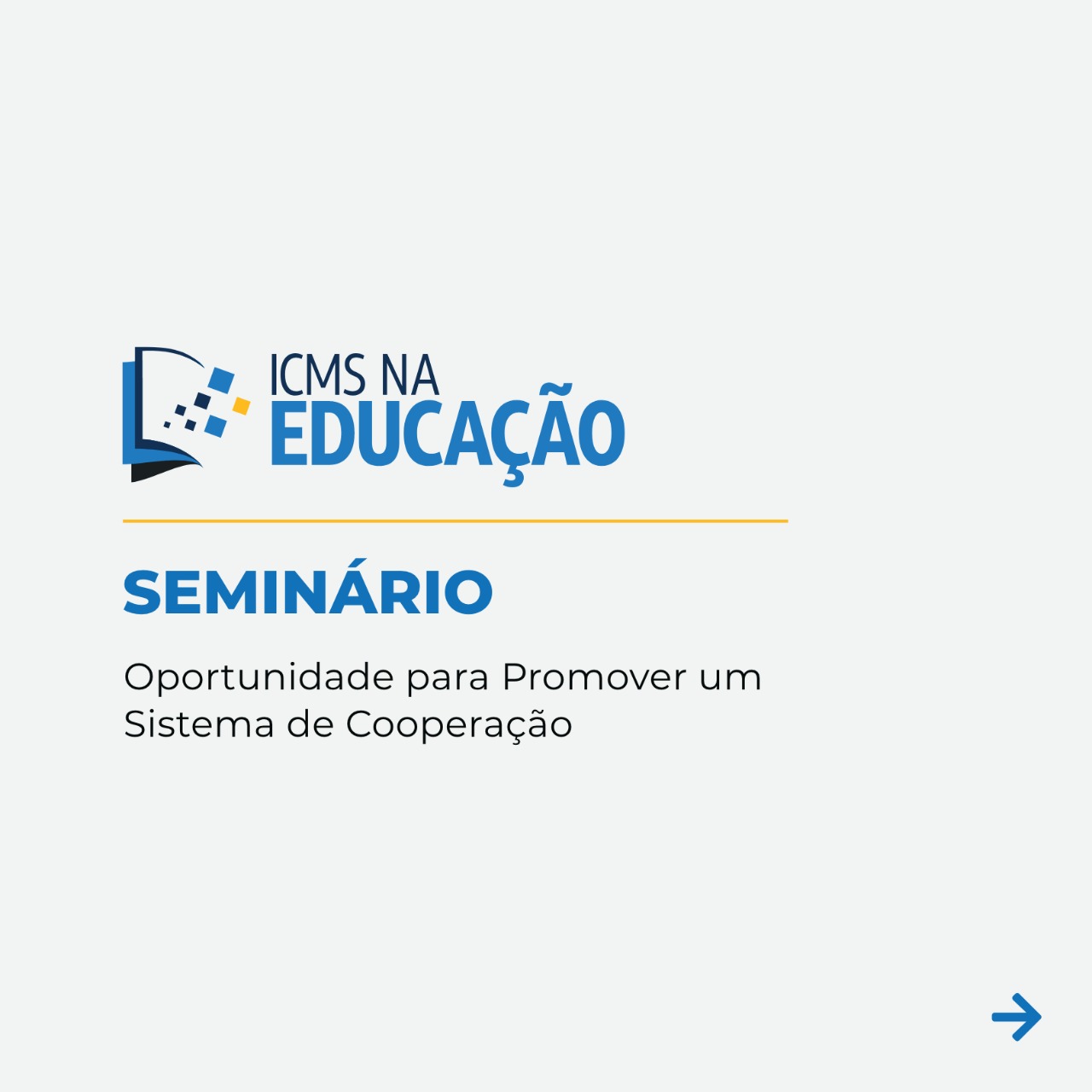 ICMS NA
EDUCAÇÃO

SEMINÁRIO

Oportunidade para Promover um Sistema de Cooperação